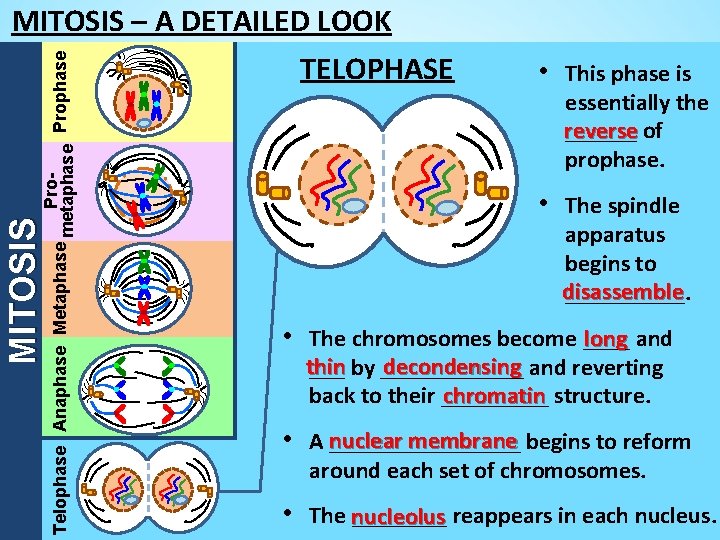 MITOSIS – A DETAILED LOOK

MITOSIS

Prophase

Pro-metaphase

Metaphase

Anaphase

Telophase

TELOPHASE

• This phase is essentially the reverse of prophase.

• The spindle apparatus begins to disassemble.

• The chromosomes become long and thin by decondensing and reverting back to their chromatin structure.

• A nuclear membrane begins to reform around each set of chromosomes.

• The nucleolus reappears in each nucleus.